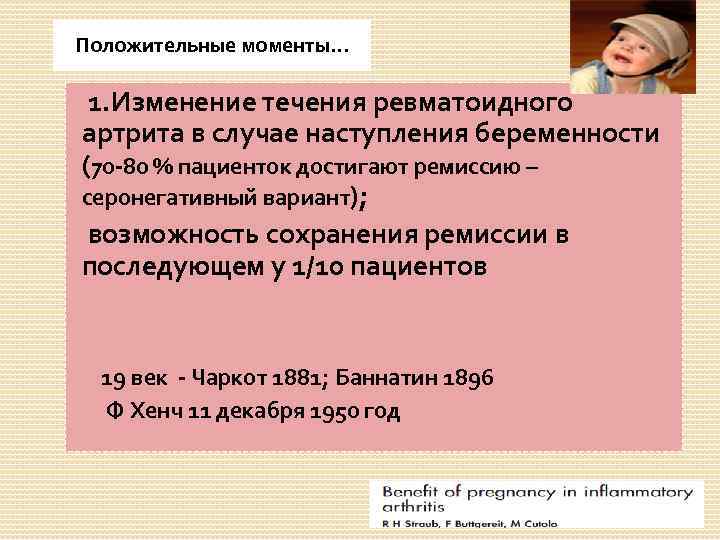 Положительные моменты…

1.Изменение течения ревматоидного артрита в случае наступления беременности (70-80 % пациенток достигают ремиссию – серонегативный вариант);

возможность сохранения ремиссии в последующем у 1/10 пациентов

19 век - Чаркот 1881; Баннатин 1896

Ф Хенч 11 декабря 1950 год

Benefit of pregnancy in inflammatory arthritis

R H Straub, F Buttgereit, M Cutolo